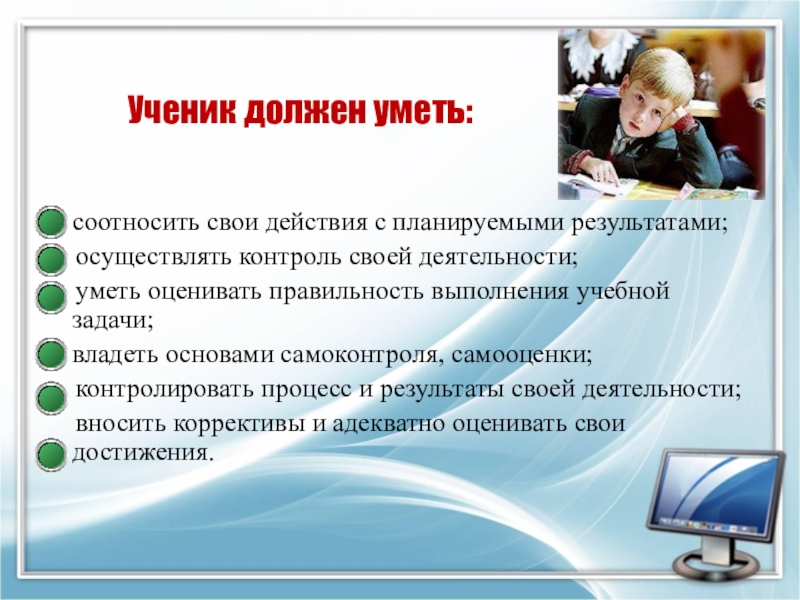 Ученик должен уметь:

соотносить свои действия с планируемыми результатами;

осуществлять контроль своей деятельности;

уметь оценивать правильность выполнения учебной задачи;

владеть основами самоконтроля, самооценки;

контролировать процесс и результаты своей деятельности;

вносить коррективы и адекватно оценивать свои достижения.